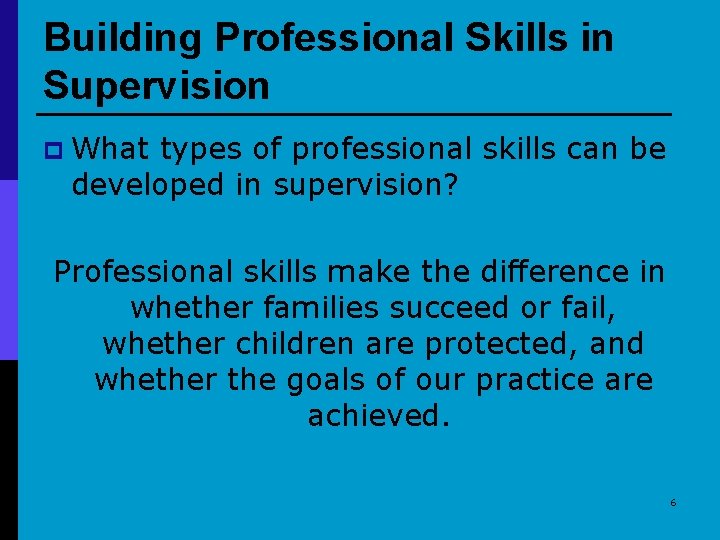 Building Professional Skills in Supervision

What types of professional skills can be developed in supervision?

Professional skills make the difference in whether families succeed or fail, whether children are protected, and whether the goals of our practice are achieved.

6